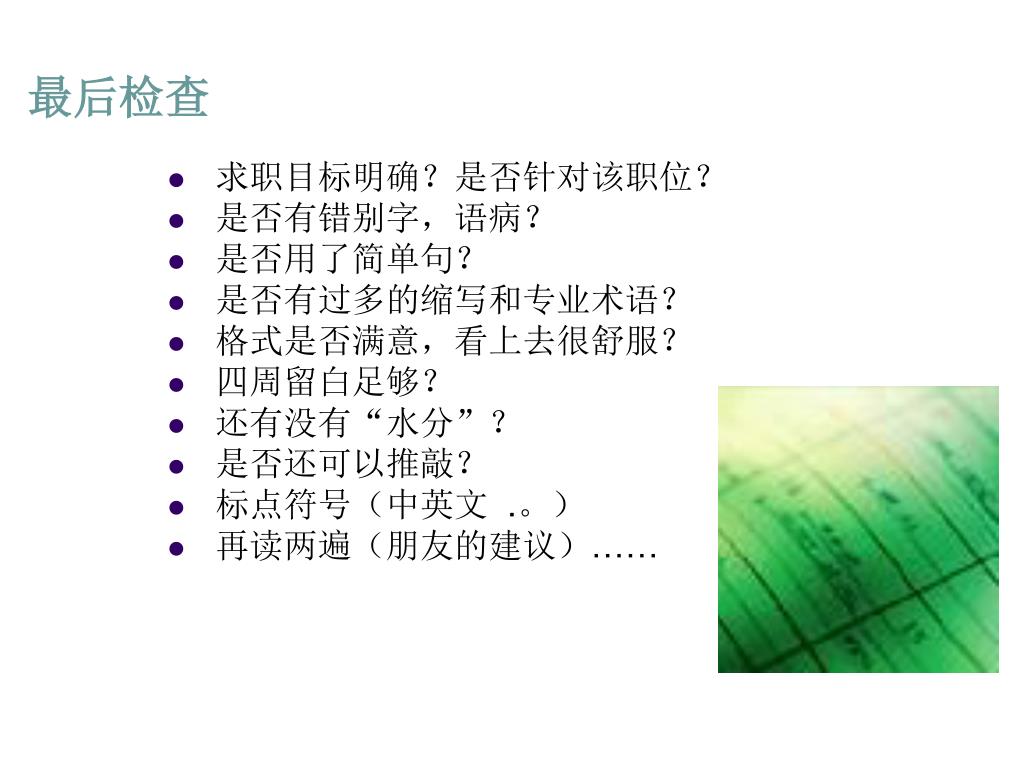 最后检查

- 求职目标明确？是否针对该职位？
- 是否有错别字，语病？
- 是否用了简单句？
- 是否有过多的缩写和专业术语？
- 格式是否满意，看上去很舒服？
- 四周留白足够？
- 还有没有“水分”？
- 是否还可以推敲？
- 标点符号（中英文 .。）
- 再读两遍（朋友的建议）……